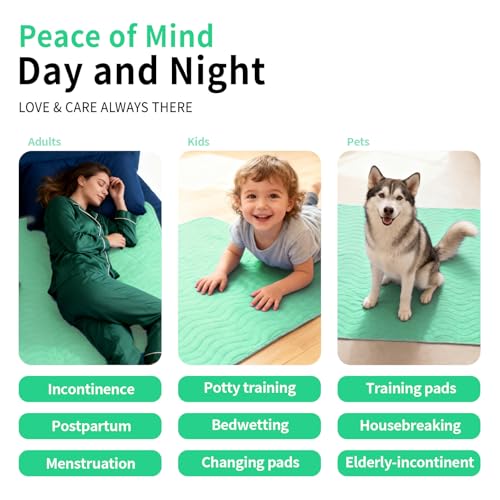 Peace of Mind
Day and Night

LOVE & CARE ALWAYS THERE

Adults

Incontinence

Postpartum

Menstruation

Kids

Potty training

Bedwetting

Changing pads

Pets

Training pads

Housebreaking

Elderly-incontinent